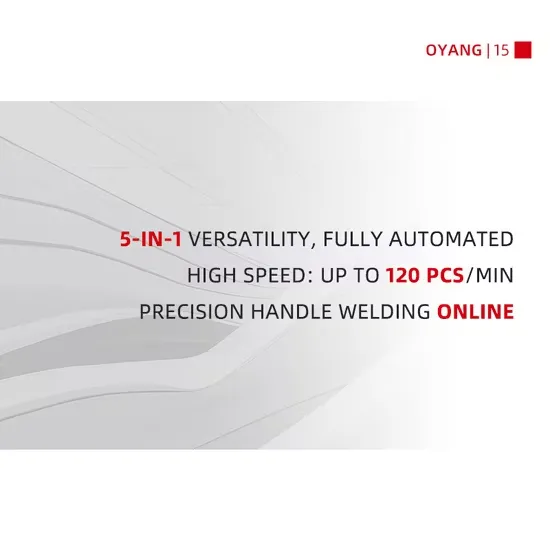 OYANG | 15

5-IN-1 VERSATILITY, FULLY AUTOMATED

HIGH SPEED: UP TO 120 PCS/MIN

PRECISION HANDLE WELDING ONLINE